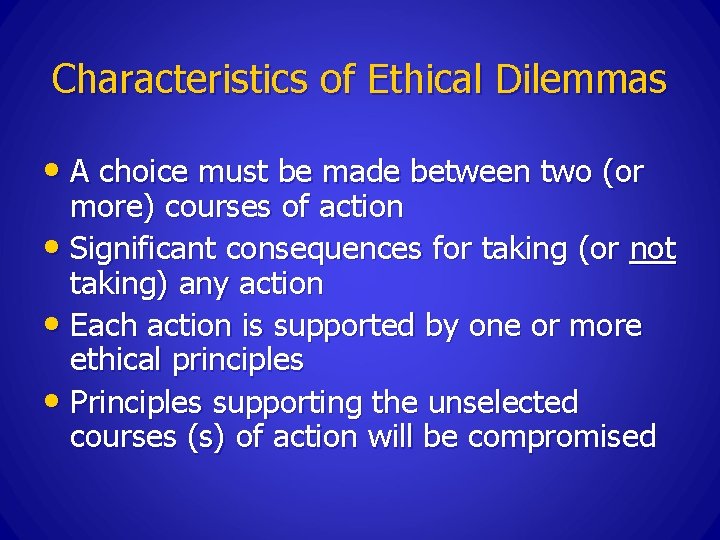 Characteristics of Ethical Dilemmas

• A choice must be made between two (or more) courses of action
• Significant consequences for taking (or not taking) any action
• Each action is supported by one or more ethical principles
• Principles supporting the unselected courses (s) of action will be compromised